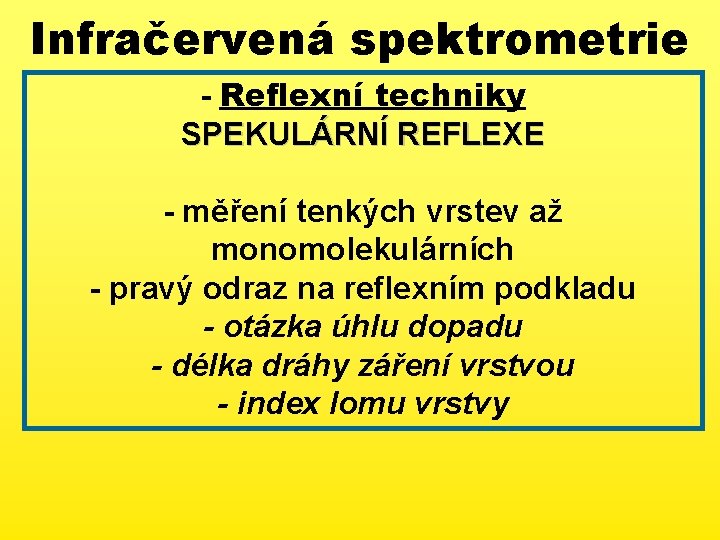 Infračervená spektrometrie

- Reflexní techniky
SPEKULÁRNÍ REFLEXE

- měření tenkých vrstev až monomolekulárních
- pravý odraz na reflexním podkladu
- otázka úhlu dopadu
- délka dráhy záření vrstvou
- index lomu vrstvy